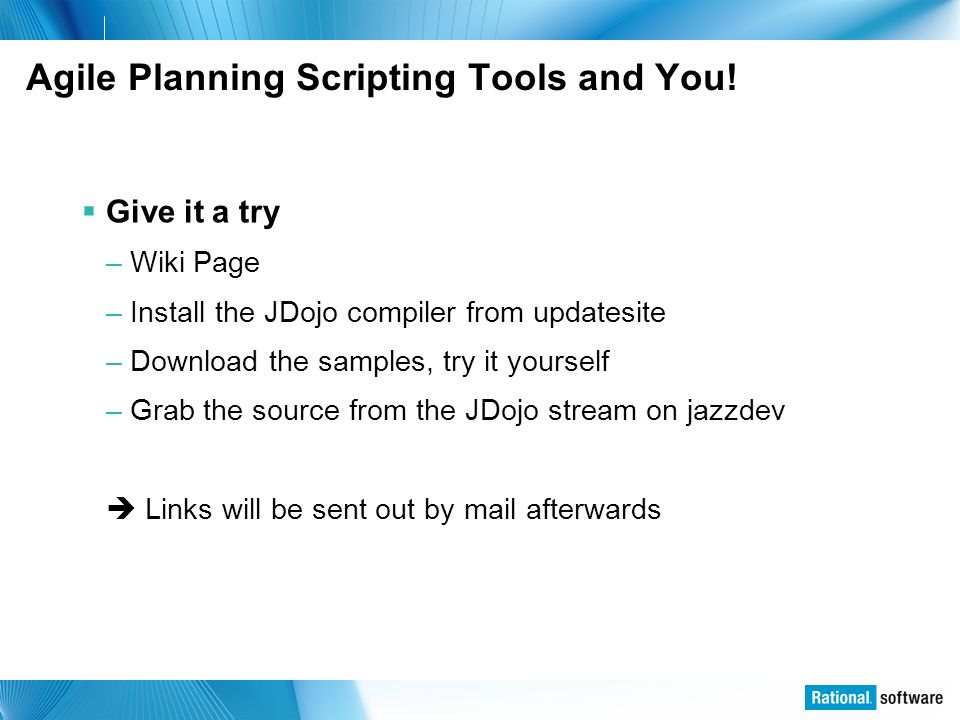 Agile Planning Scripting Tools and You!

▪ Give it a try

– Wiki Page

– Install the JDojo compiler from updatesite

– Download the samples, try it yourself

– Grab the source from the JDojo stream on jazzdev

➔ Links will be sent out by mail afterwards

Rational. software